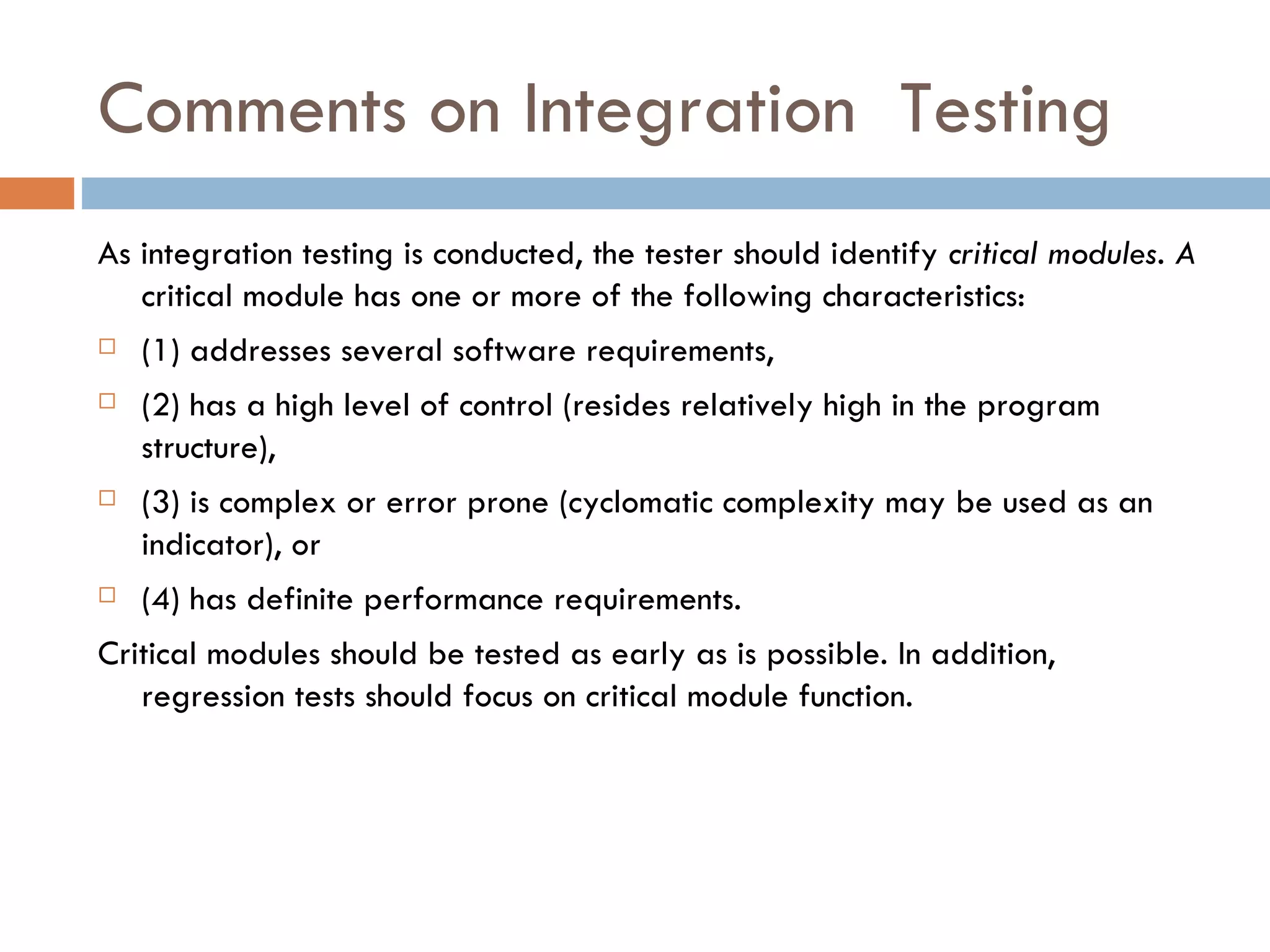 Comments on Integration Testing

As integration testing is conducted, the tester should identify critical modules. A critical module has one or more of the following characteristics:

(1) addresses several software requirements,

(2) has a high level of control (resides relatively high in the program structure),

(3) is complex or error prone (cyclomatic complexity may be used as an indicator), or

(4) has definite performance requirements.

Critical modules should be tested as early as is possible. In addition, regression tests should focus on critical module function.